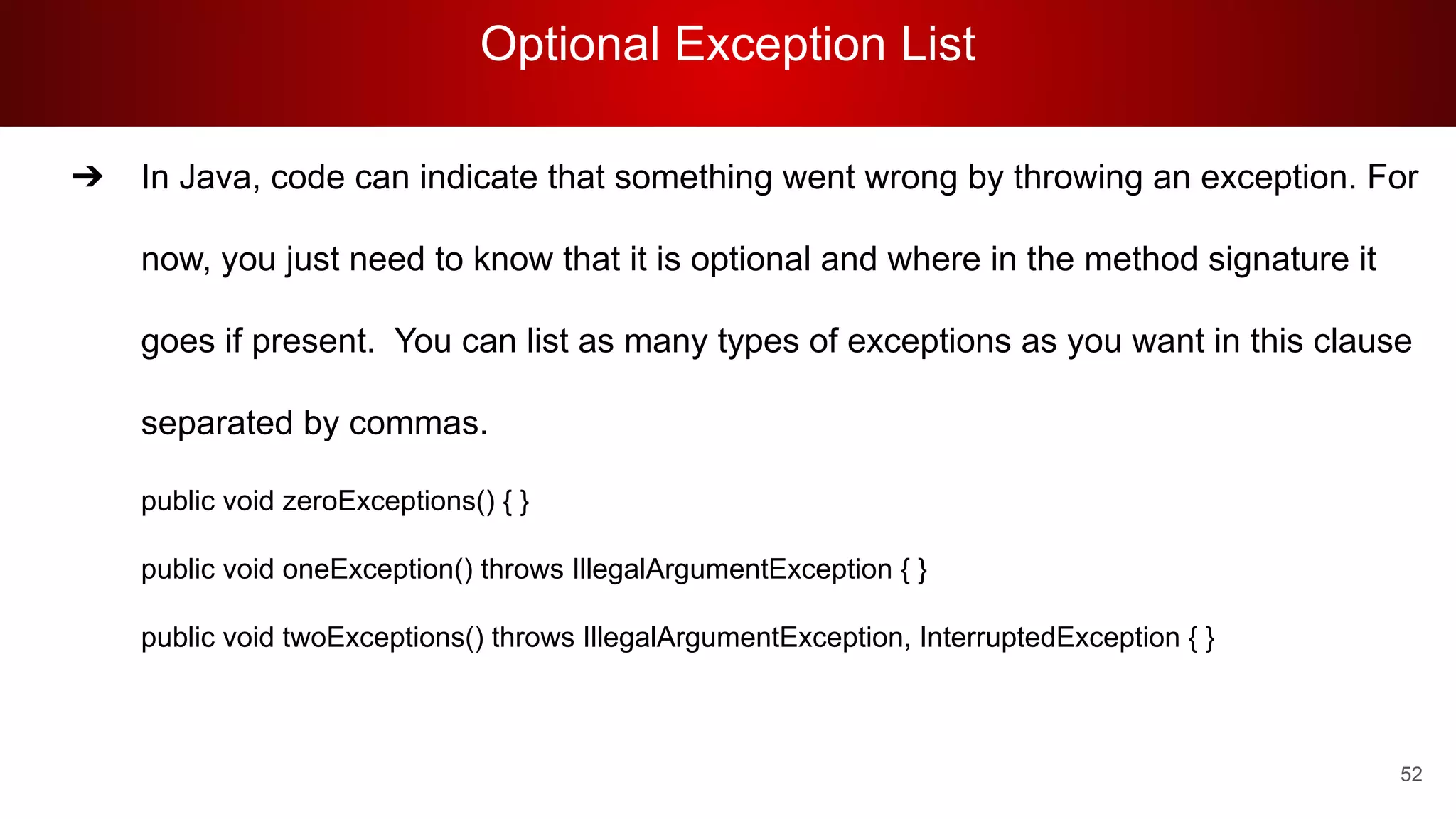 Optional Exception List

➔ In Java, code can indicate that something went wrong by throwing an exception. For now, you just need to know that it is optional and where in the method signature it goes if present. You can list as many types of exceptions as you want in this clause separated by commas.

public void zeroExceptions() { }

public void oneException() throws IllegalArgumentException { }

public void twoExceptions() throws IllegalArgumentException, InterruptedException { }

52